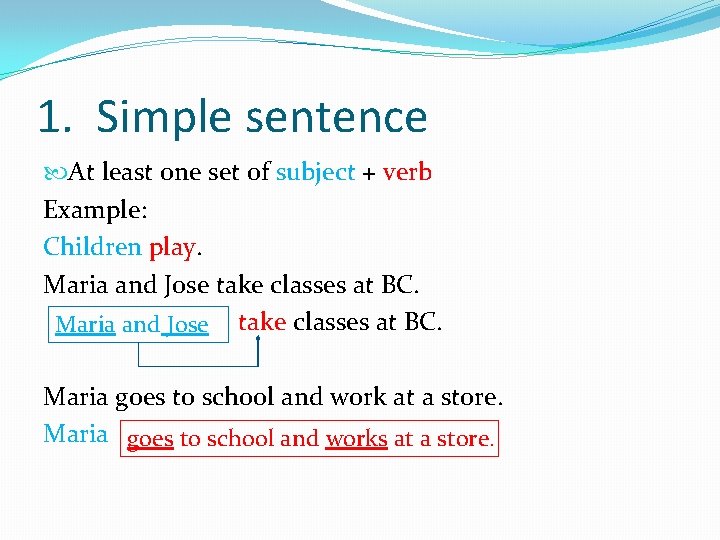 1. Simple sentence

At least one set of subject + verb

Example:

Children play.

Maria and Jose take classes at BC.

Maria and Jose take classes at BC.

Maria goes to school and work at a store.

Maria goes to school and works at a store.